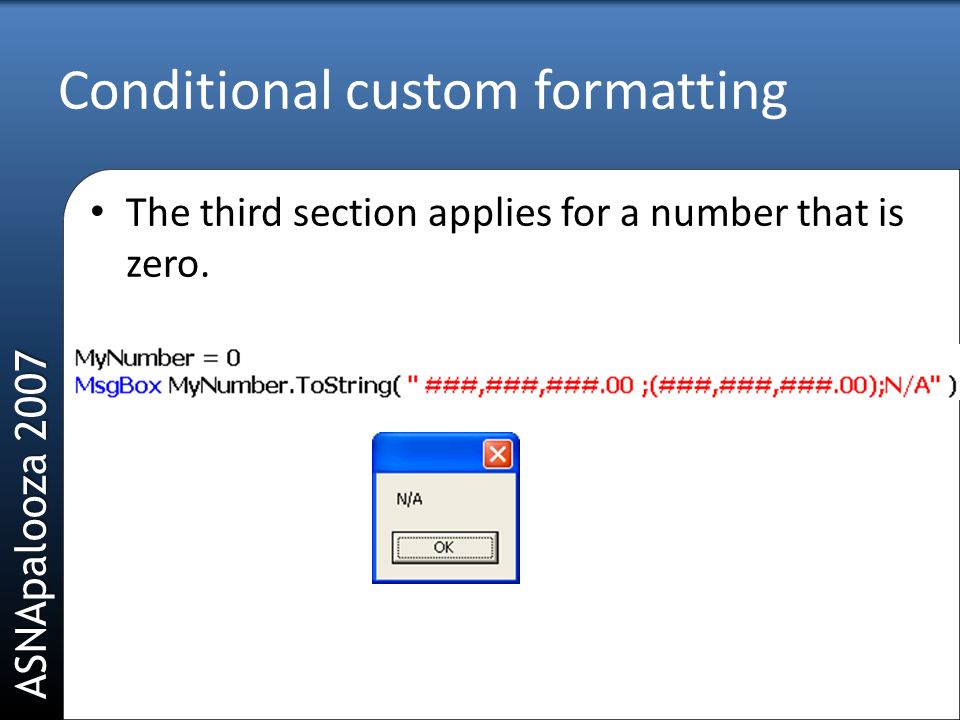 Conditional custom formatting

• The third section applies for a number that is zero.

MyNumber = 0
MsgBox MyNumber.ToString( " ###,###,###.00 ;(###,###,###.00);N/A" )

N/A

OK

ASNApalooza 2007